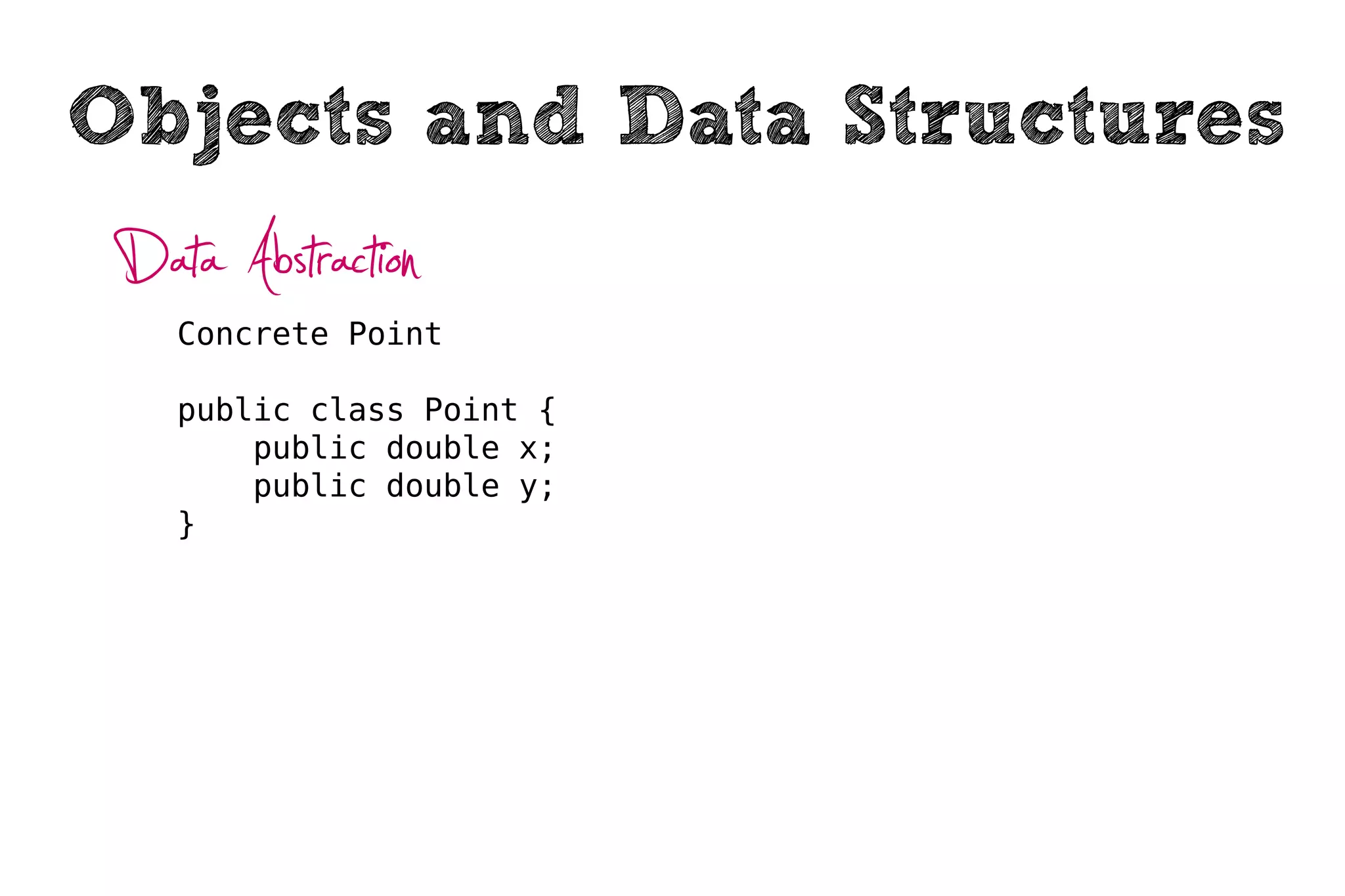 Objects and Data Structures

Data Abstraction

Concrete Point

public class Point {
    public double x;
    public double y;
}